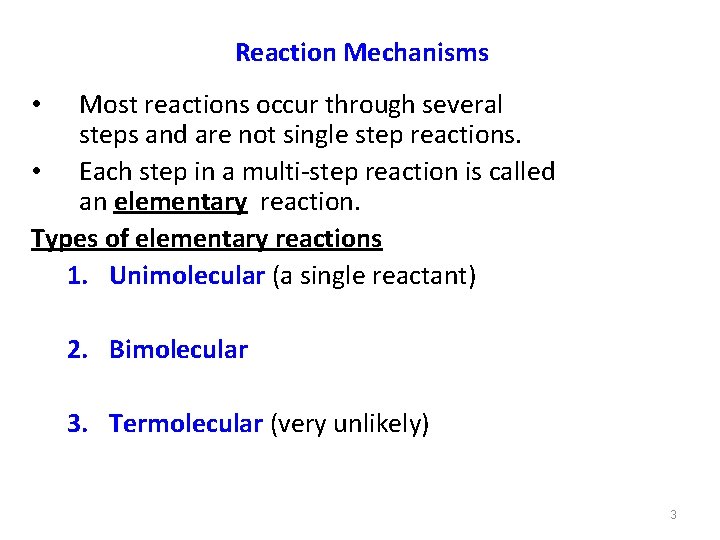 Reaction Mechanisms

• Most reactions occur through several steps and are not single step reactions.

• Each step in a multi-step reaction is called an elementary reaction.

Types of elementary reactions

1. Unimolecular (a single reactant)

2. Bimolecular

3. Termolecular (very unlikely)

3